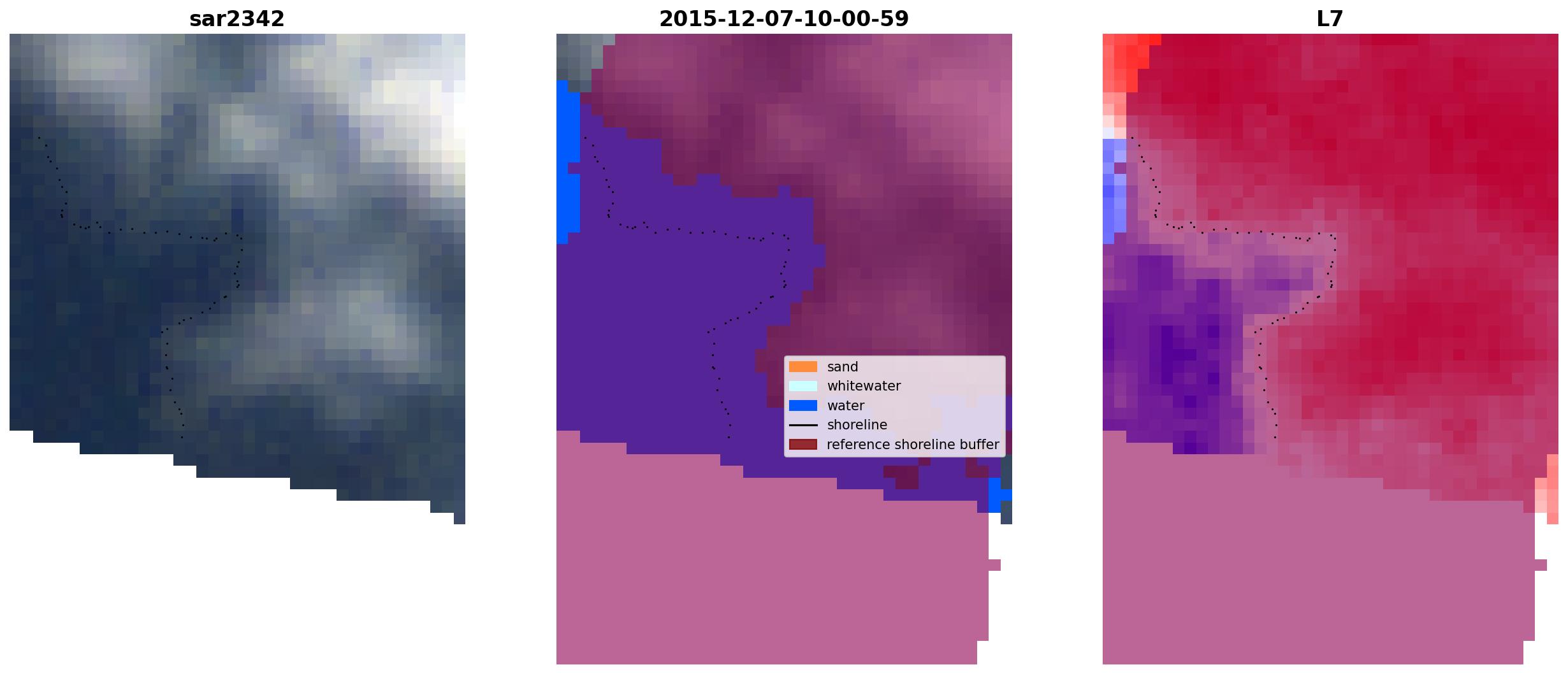 sar2342

2015-12-07-10-00-59

sand
whitewater
water
shoreline
reference shoreline buffer

L7